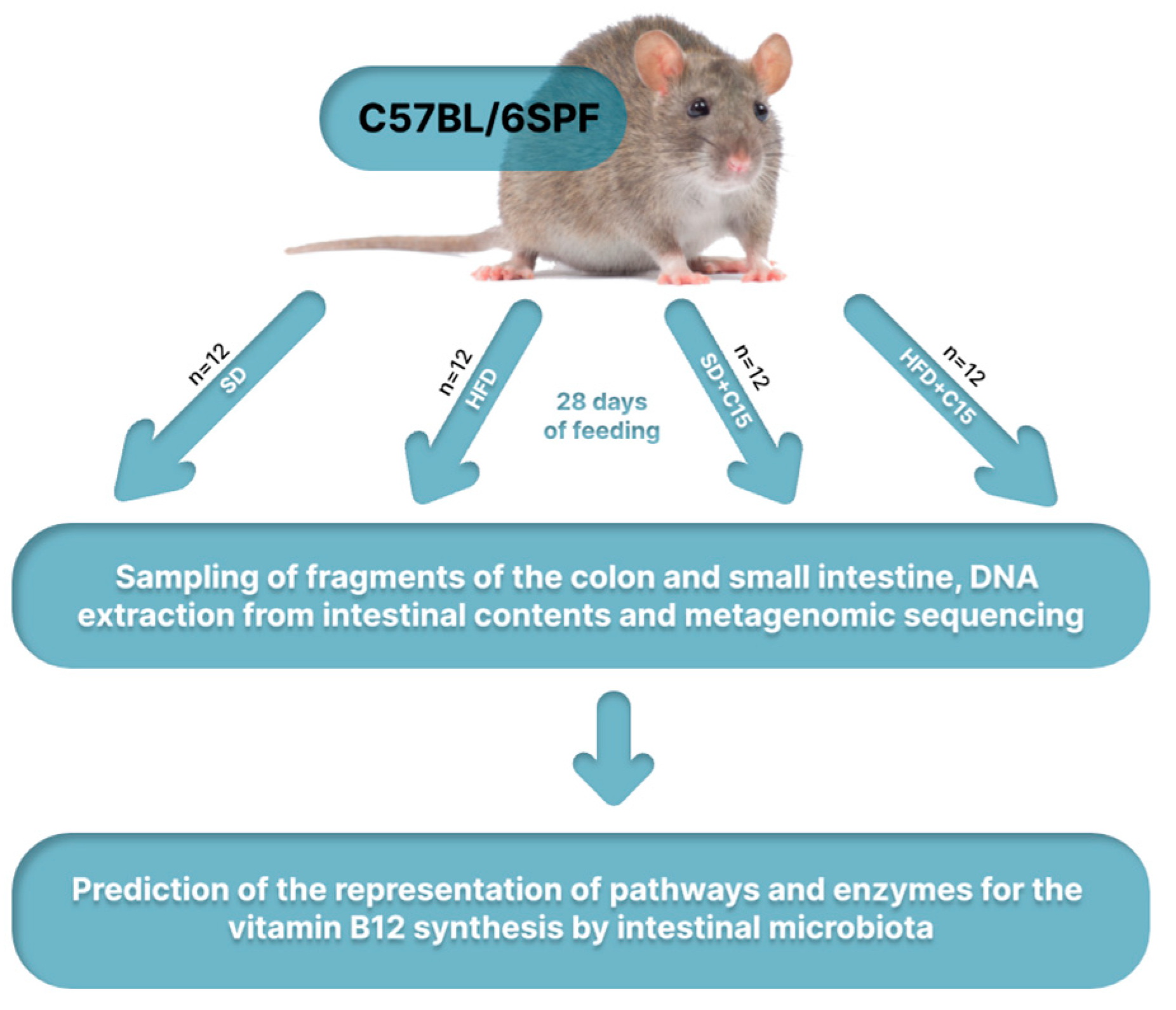 C57BL/6SPF

n=12
SD

n=12
HFD

28 days of feeding

n=12
SD+C15

n=12
HFD+C15

Sampling of fragments of the colon and small intestine, DNA extraction from intestinal contents and metagenomic sequencing

Prediction of the representation of pathways and enzymes for the vitamin B12 synthesis by intestinal microbiota